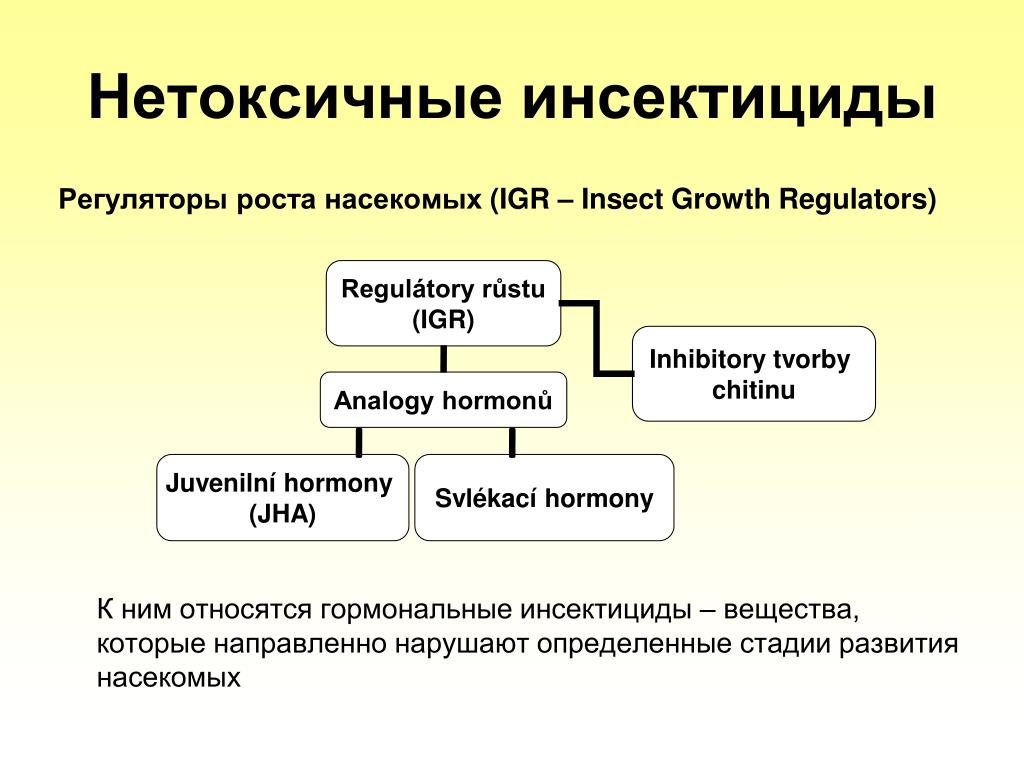 Нетоксичные инсектициды

Регуляторы роста насекомых (IGR – Insect Growth Regulators)

Regulátory růstu (IGR)

Inhibitory tvorby chitinu

Analogy hormonů

Juvenilní hormony (JHA)

Svlékací hormony

К ним относятся гормональные инсектициды – вещества, которые направленно нарушают определенные стадии развития насекомых